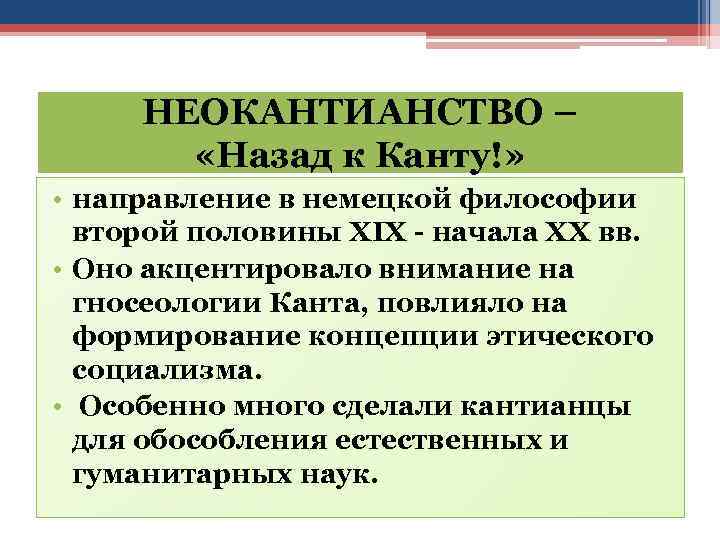 НЕОКАНТИАНСТВО – «Назад к Канту!»

• направление в немецкой философии второй половины XIX - начала XX вв.
• Оно акцентировало внимание на гносеологии Канта, повлияло на формирование концепции этического социализма.
• Особенно много сделали кантианцы для обособления естественных и гуманитарных наук.